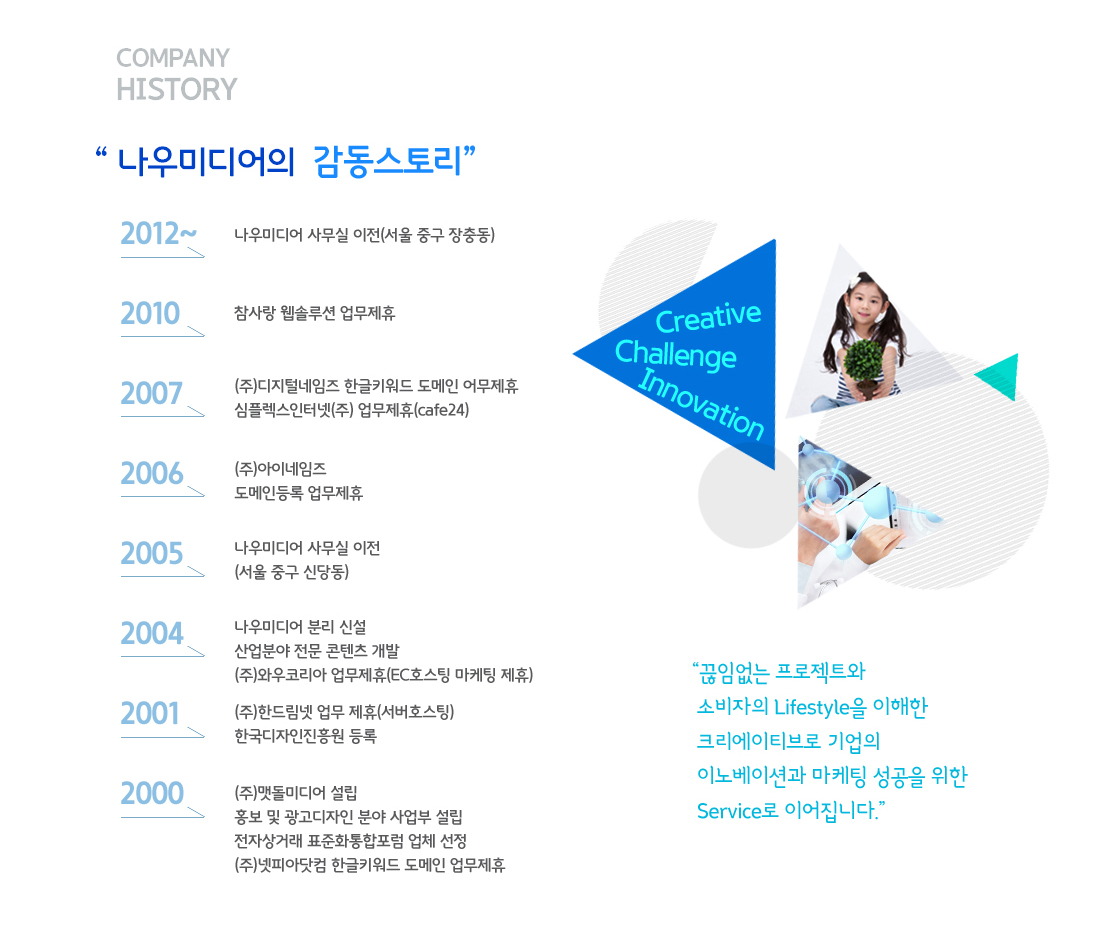 COMPANY
HISTORY

“ 나우미디어의 감동스토리”

2012~
나우미디어 사무실 이전(서울 중구 장충동)

2010
참사랑 웹솔루션 업무제휴

2007
(주)디지털네임즈 한글키워드 도메인 어무제휴
심플렉스인터넷(주) 업무제휴(cafe24)

2006
(주)아이네임즈
도메인등록 업무제휴

2005
나우미디어 사무실 이전
(서울 중구 신당동)

2004
나우미디어 분리 신설
산업분야 전문 콘텐츠 개발
(주)와우코리아 업무제휴(EC호스팅 마케팅 제휴)

2001
(주)한드림넷 업무 제휴(서버호스팅)
한국디자인진흥원 등록

2000
(주)맷돌미디어 설립
홍보 및 광고디자인 분야 사업부 설립
전자상거래 표준화통합포럼 업체 선정
(주)넷피아닷컴 한글키워드 도메인 업무제휴

Creative
Challenge
Innovation

“끊임없는 프로젝트와
소비자의 Lifestyle을 이해한
크리에이티브로 기업의
이노베이션과 마케팅 성공을 위한
Service로 이어집니다.”